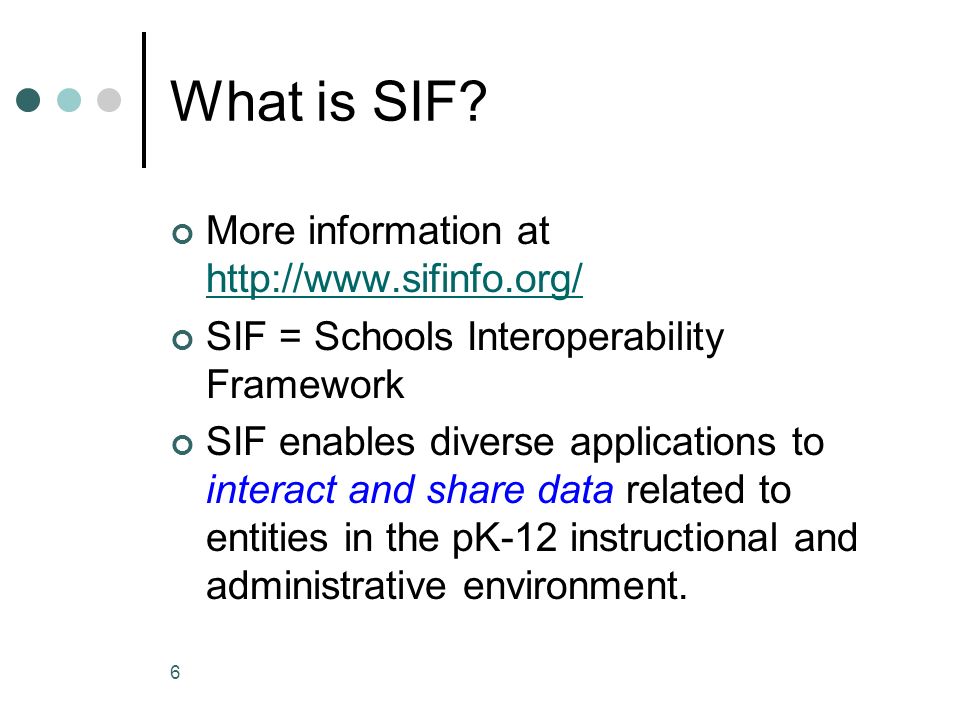 What is SIF?

More information at http://www.sifinfo.org/

SIF = Schools Interoperability Framework

SIF enables diverse applications to interact and share data related to entities in the pK-12 instructional and administrative environment.

6